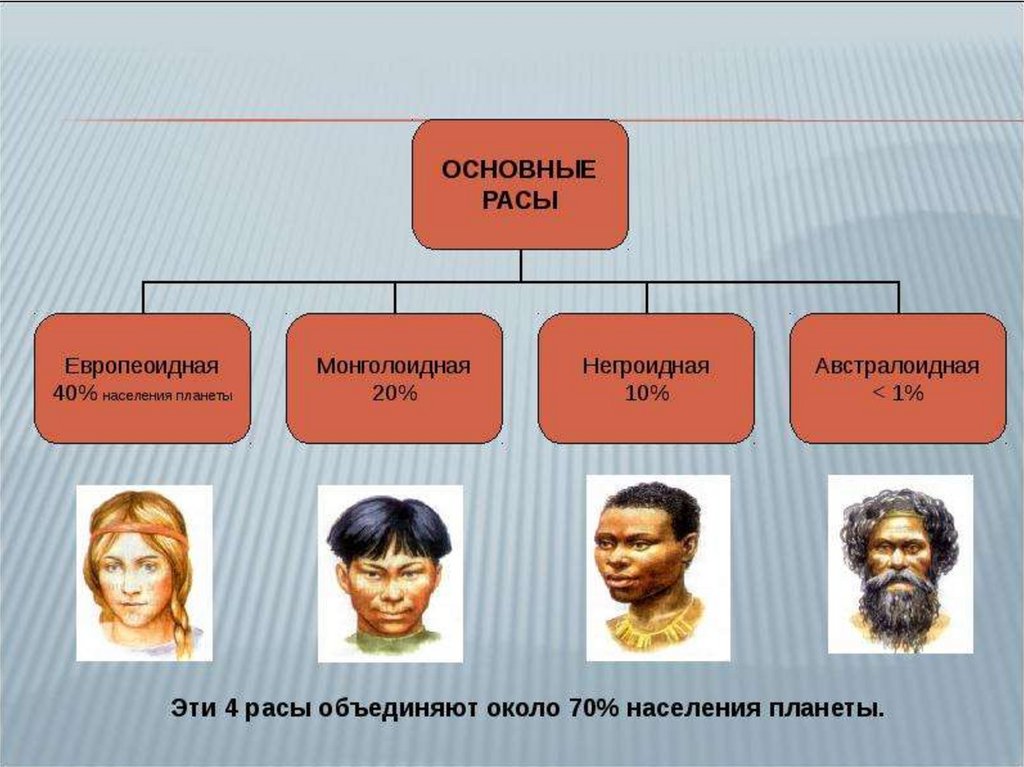 ОСНОВНЫЕ РАСЫ

Европеоидная
40% населения планеты

Монголоидная
20%

Негроидная
10%

Австралоидная
< 1%

Эти 4 расы объединяют около 70% населения планеты.